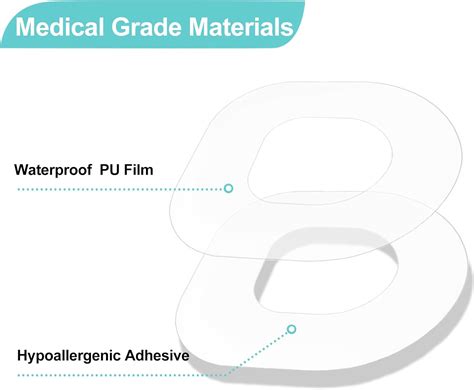 Medical Grade Materials

Waterproof PU Film

Hypoallergenic Adhesive